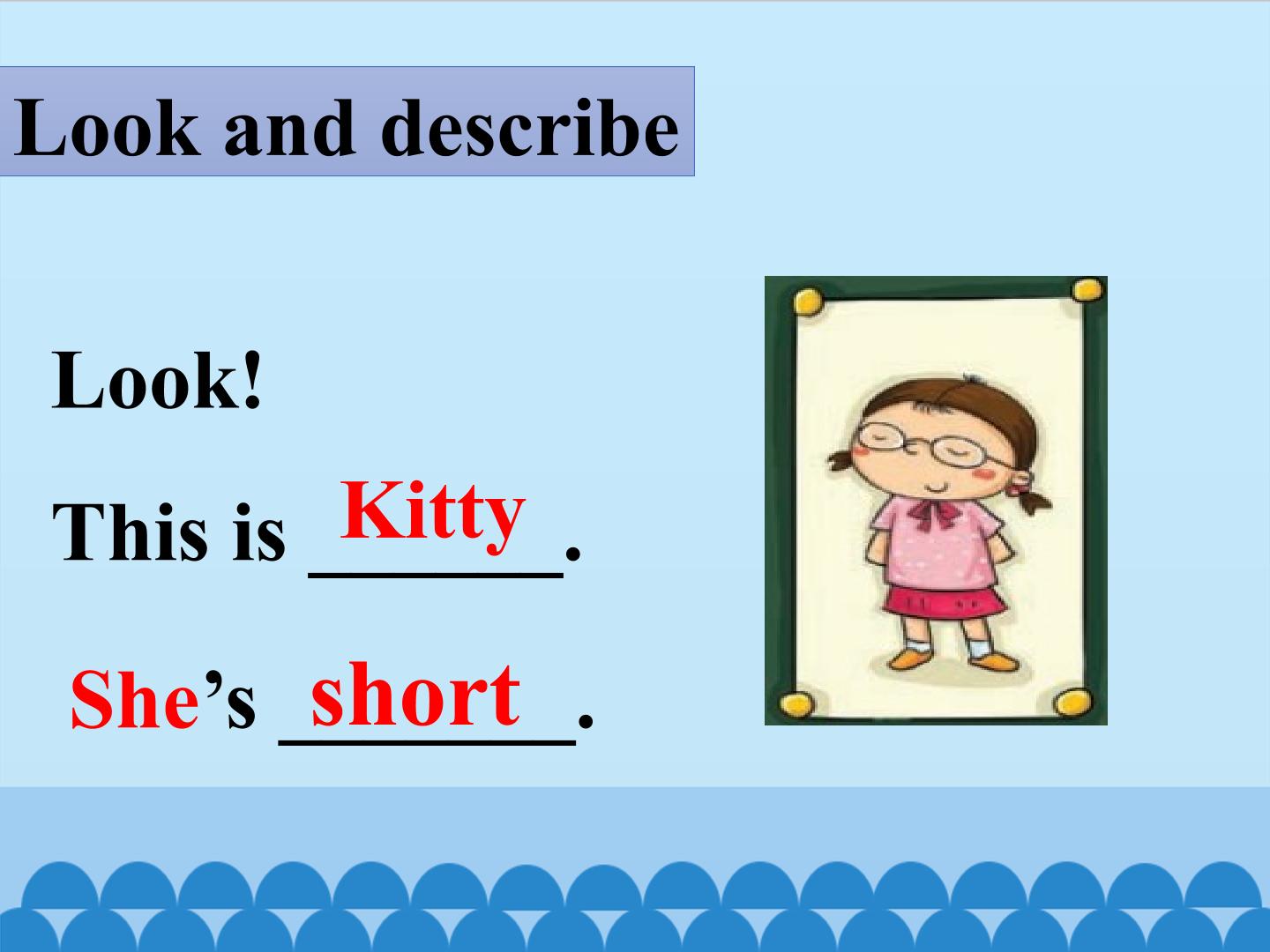 Look and describe

Look!

This is Kitty.

She's short.